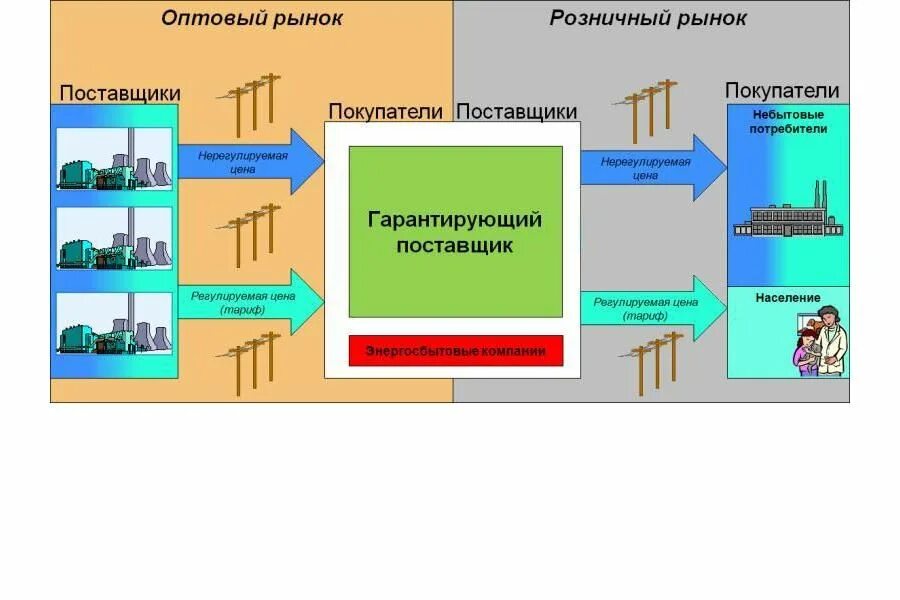 Оптовый рынок

Розничный рынок

Поставщики

Нерегулируемая цена

Регулируемая цена (тариф)

Покупатели

Поставщики

Гарантирующий поставщик

Энергосбытовые компании

Нерегулируемая цена

Регулируемая цена (тариф)

Покупатели

Небытовые потребители

Население